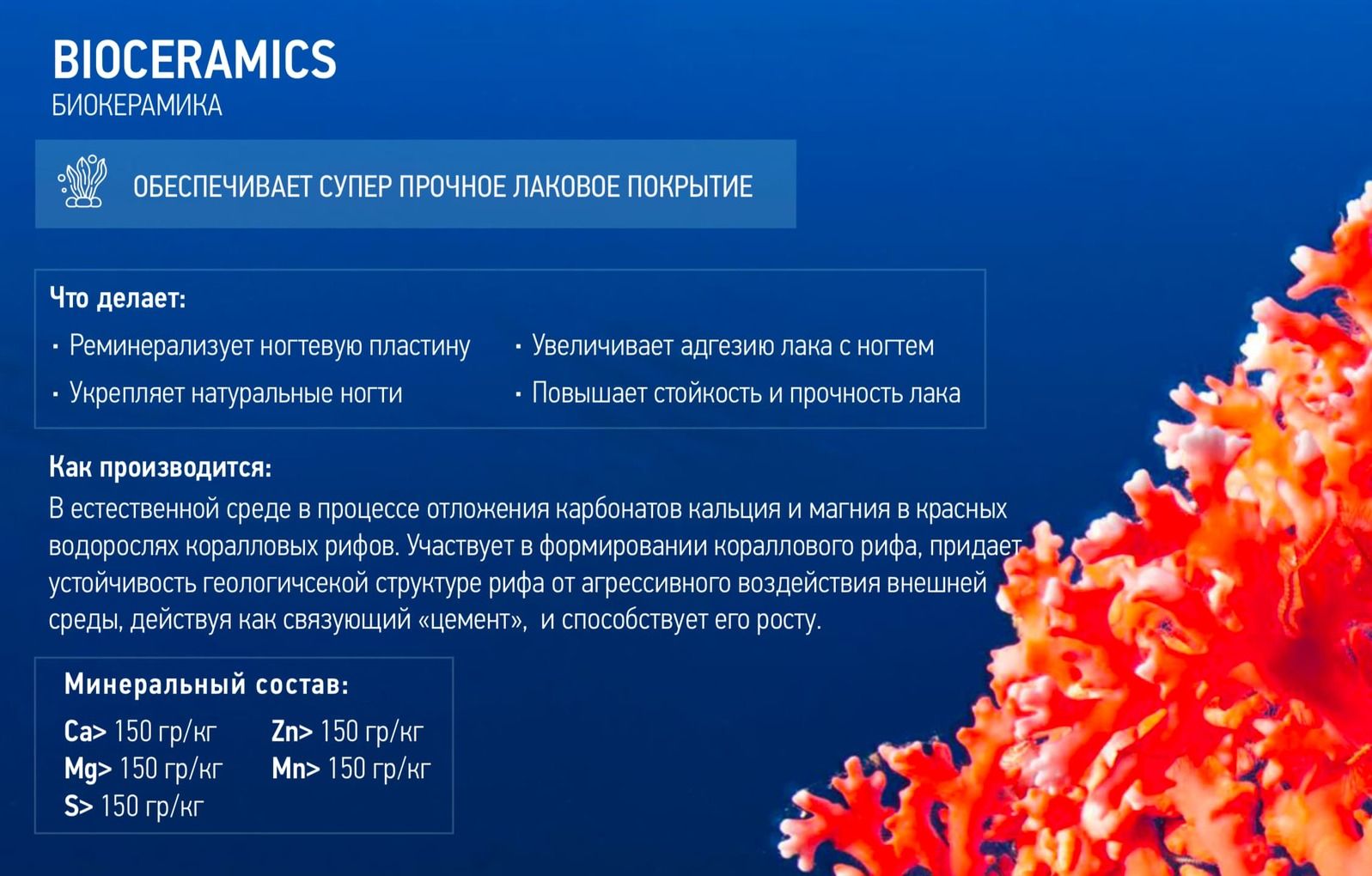 BIOCERAMICS
БИОКЕРАМИКА

ОБЕСПЕЧИВАЕТ СУПЕР ПРОЧНОЕ ЛАКОВОЕ ПОКРЫТИЕ

Что делает:
· Реминерализует ногтевую пластину
· Укрепляет натуральные ногти
· Увеличивает адгезию лака с ногтем
· Повышает стойкость и прочность лака

Как производится:
В естественной среде в процессе отложения карбонатов кальция и магния в красных водорослях коралловых рифов. Участвует в формировании кораллового рифа, придает устойчивость геологичсекой структуре рифа от агрессивного воздействия внешней среды, действуя как связующий «цемент», и способствует его росту.

Минеральный состав:
Ca> 150 гр/кг
Mg> 150 гр/кг
S> 150 гр/кг
Zn> 150 гр/кг
Mn> 150 гр/кг